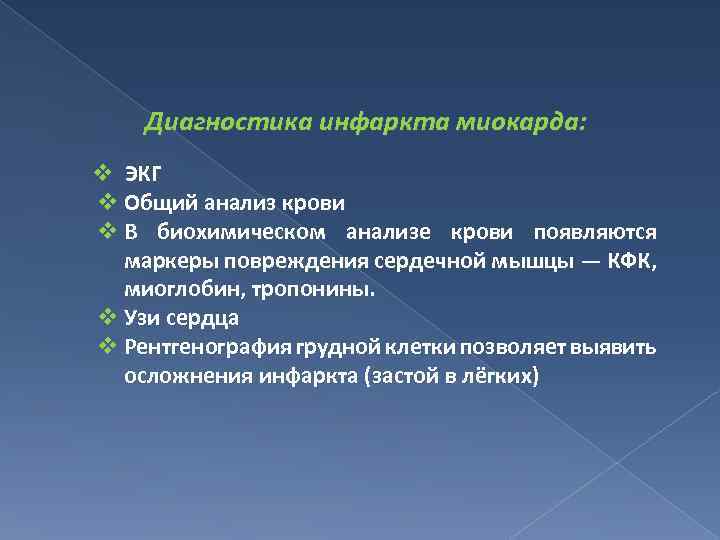 Диагностика инфаркта миокарда:

❖ ЭКГ
❖ Общий анализ крови
❖ В биохимическом анализе крови появляются маркеры повреждения сердечной мышцы — КФК, миоглобин, тропонины.
❖ Узи сердца
❖ Рентгенография грудной клетки позволяет выявить осложнения инфаркта (застой в лёгких)